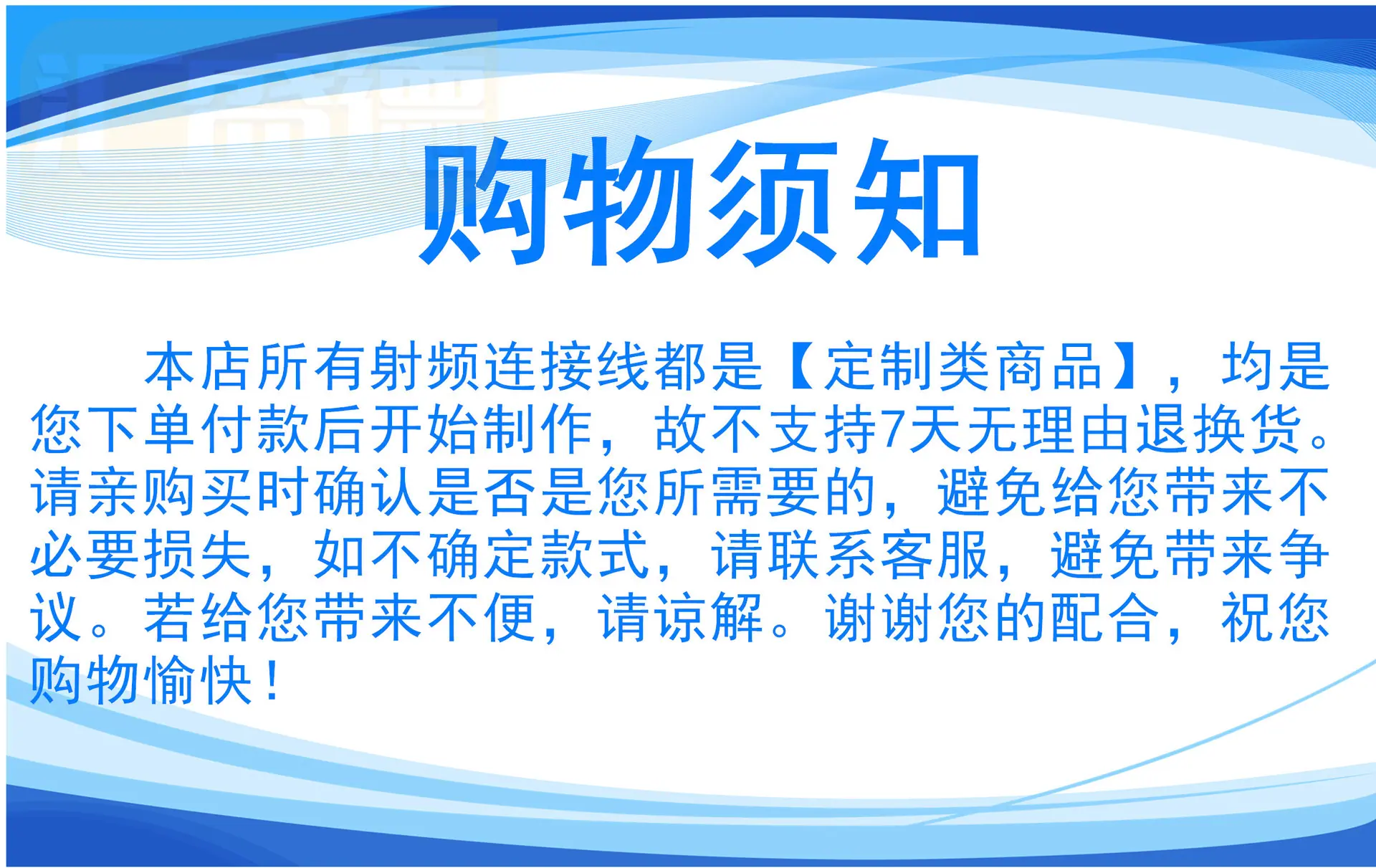 购物须知

本店所有射频连接线都是【定制类商品】，均是您下单付款后开始制作，故不支持7天无理由退换货。请亲购买时确认是否是您所需要的，避免给您带来不必要损失，如不确定款式，请联系客服，避免带来争议。若给您带来不便，请谅解。谢谢您的配合，祝您购物愉快！